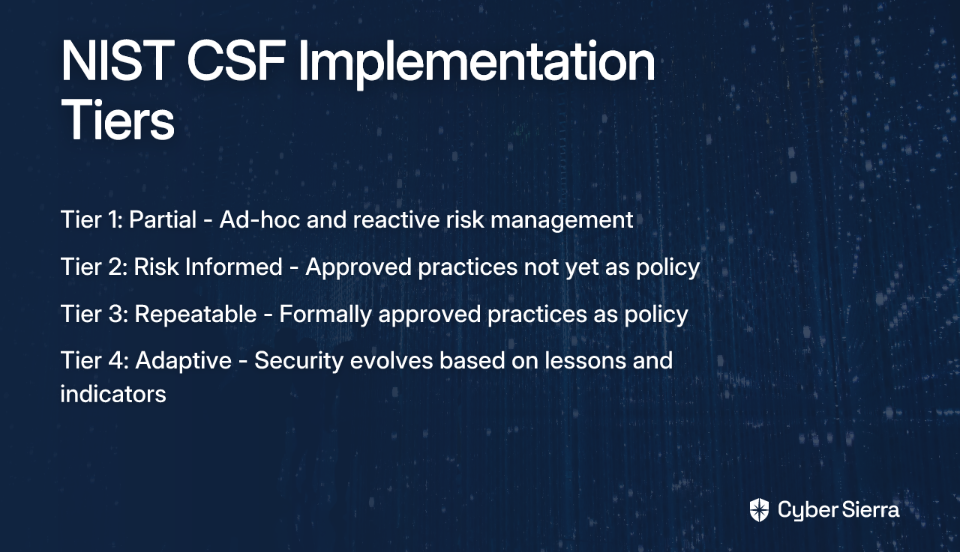 NIST CSF Implementation Tiers

Tier 1: Partial - Ad-hoc and reactive risk management

Tier 2: Risk Informed - Approved practices not yet as policy

Tier 3: Repeatable - Formally approved practices as policy

Tier 4: Adaptive - Security evolves based on lessons and indicators

Cyber Sierra